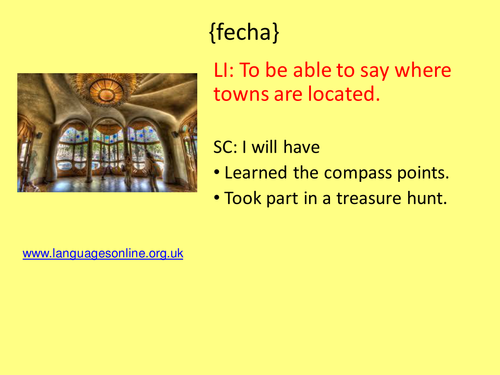 {fecha}

LI: To be able to say where towns are located.

SC: I will have

• Learned the compass points.

• Took part in a treasure hunt.

www.languagesonline.org.uk